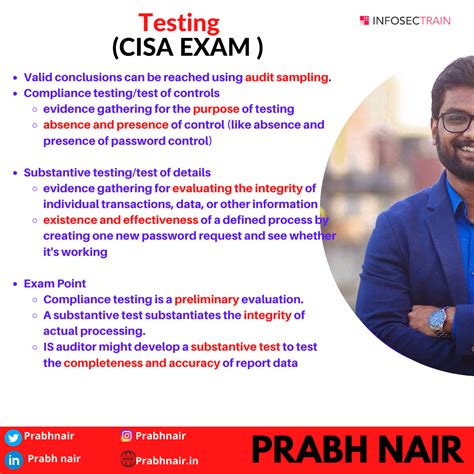 Testing
(CISA EXAM )

INFOSECTRAIN

- Valid conclusions can be reached using audit sampling.
- Compliance testing/test of controls
  - evidence gathering for the purpose of testing
  - absence and presence of control (like absence and presence of password control)

- Substantive testing/test of details
  - evidence gathering for evaluating the integrity of individual transactions, data, or other information
  - existence and effectiveness of a defined process by creating one new password request and see whether it's working

- Exam Point
  - Compliance testing is a preliminary evaluation.
  - A substantive test substantiates the integrity of actual processing.
  - IS auditor might develop a substantive test to test the completeness and accuracy of report data

Prabhnair
Prabh nair
Prabhnair
Prabhnair.in
PRABH NAIR